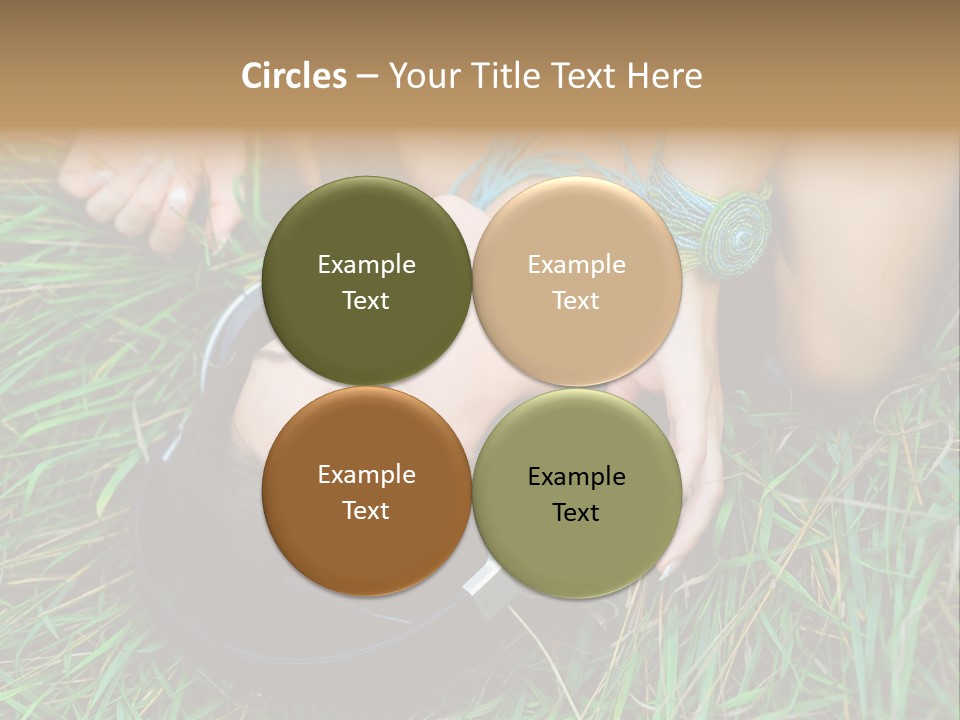 Circles – Your Title Text Here

Example Text

Example Text

Example Text

Example Text